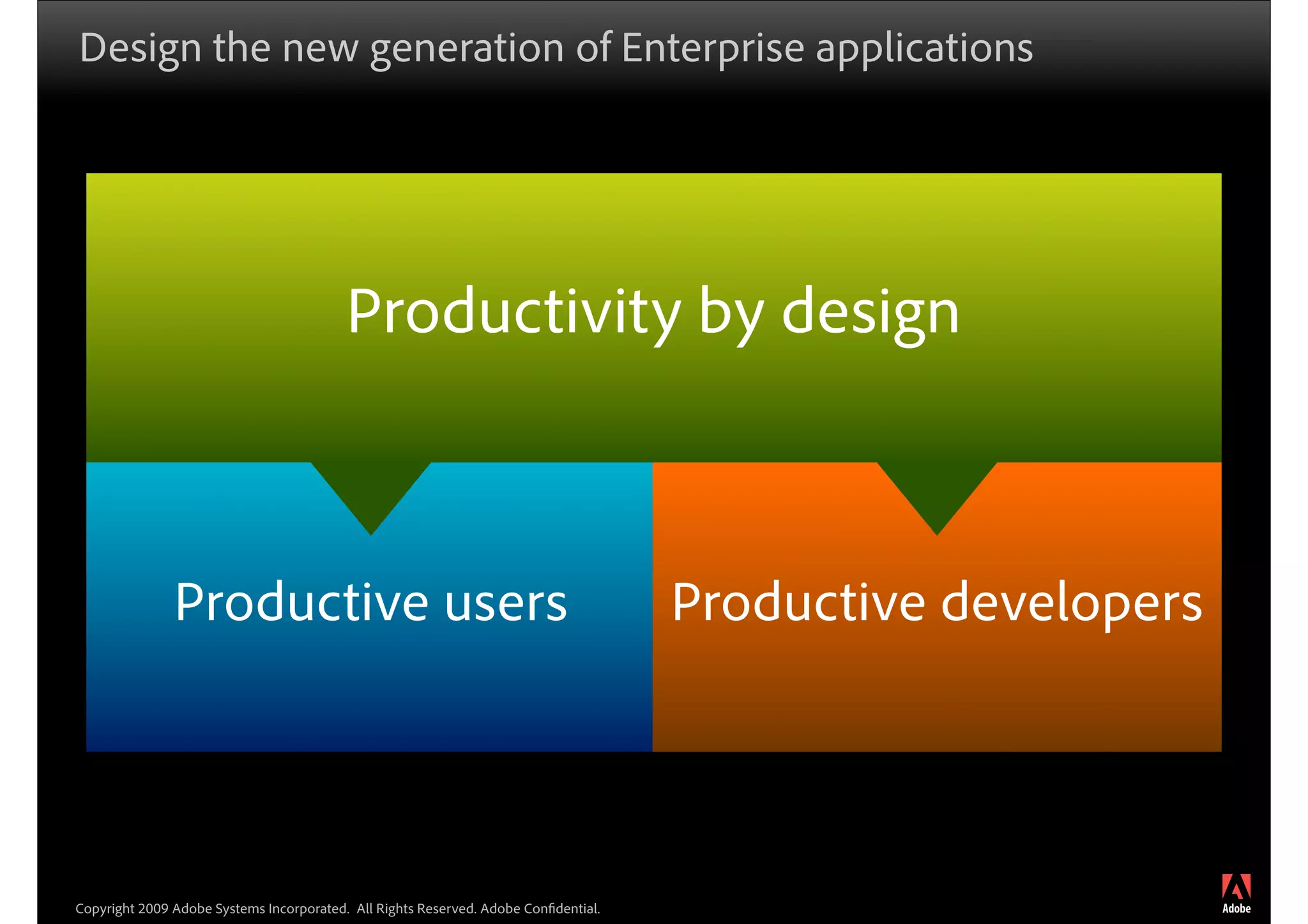 Design the new generation of Enterprise applications

Productivity by design

Productive users

Productive developers

Copyright 2009 Adobe Systems Incorporated. All Rights Reserved. Adobe Confidential.

Adobe